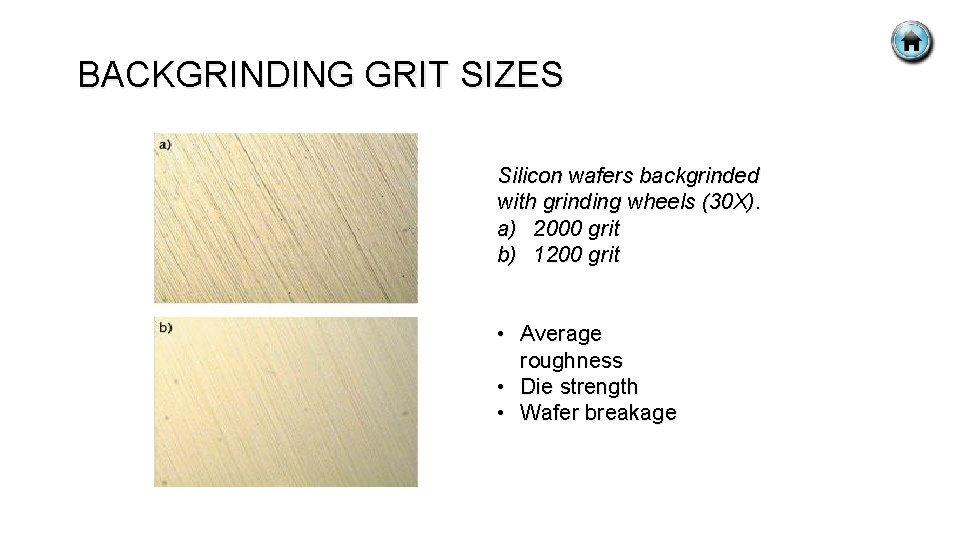 BACKGRINDING GRIT SIZES

a)

b)

Silicon wafers backgrinded with grinding wheels (30X).
a) 2000 grit
b) 1200 grit

• Average roughness
• Die strength
• Wafer breakage